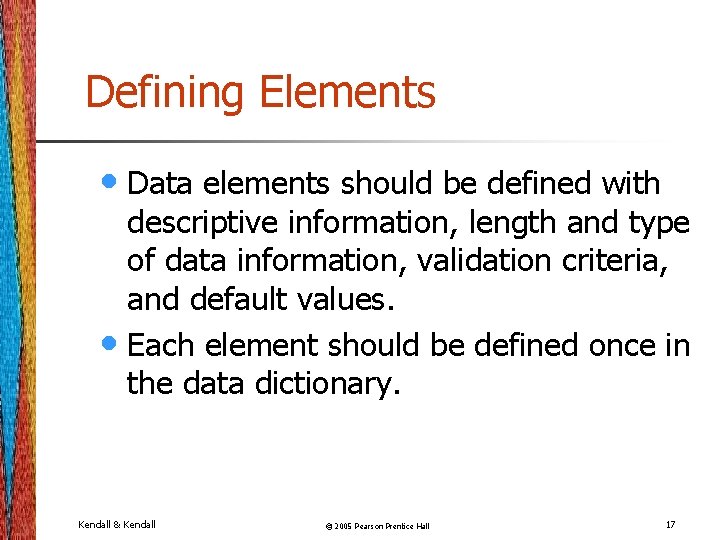 Defining Elements

• Data elements should be defined with descriptive information, length and type of data information, validation criteria, and default values.

• Each element should be defined once in the data dictionary.

Kendall & Kendall

© 2005 Pearson Prentice Hall

17